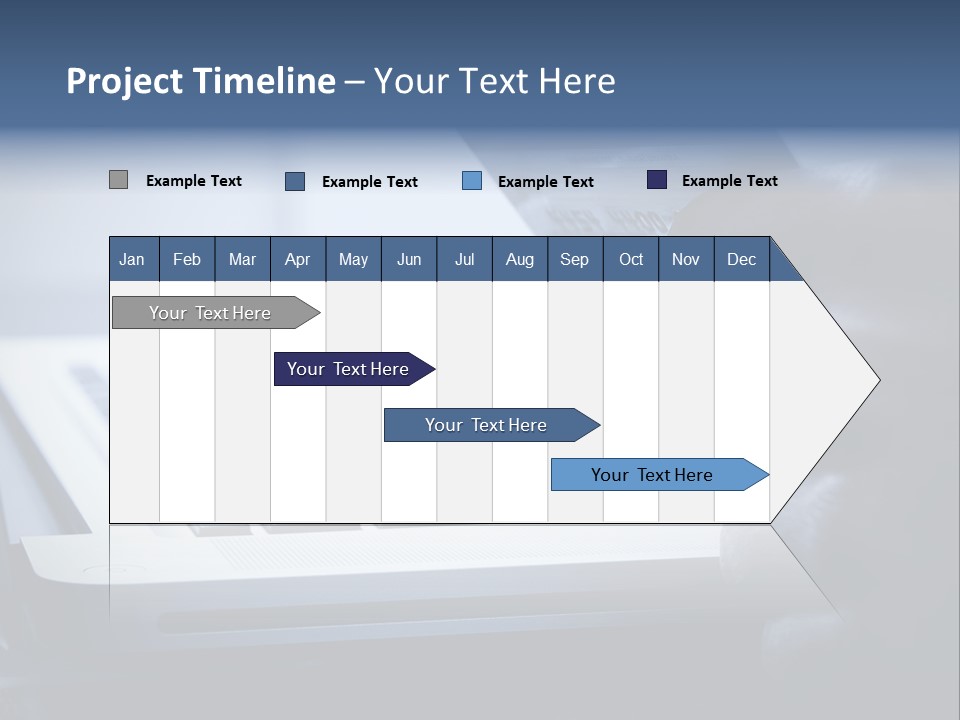 Project Timeline – Your Text Here

Example Text
Example Text
Example Text
Example Text

| Jan | Feb | Mar | Apr | May | Jun | Jul | Aug | Sep | Oct | Nov | Dec |
|---|---|---|---|---|---|---|---|---|---|---|---|

Your Text Here

Your Text Here

Your Text Here

Your Text Here